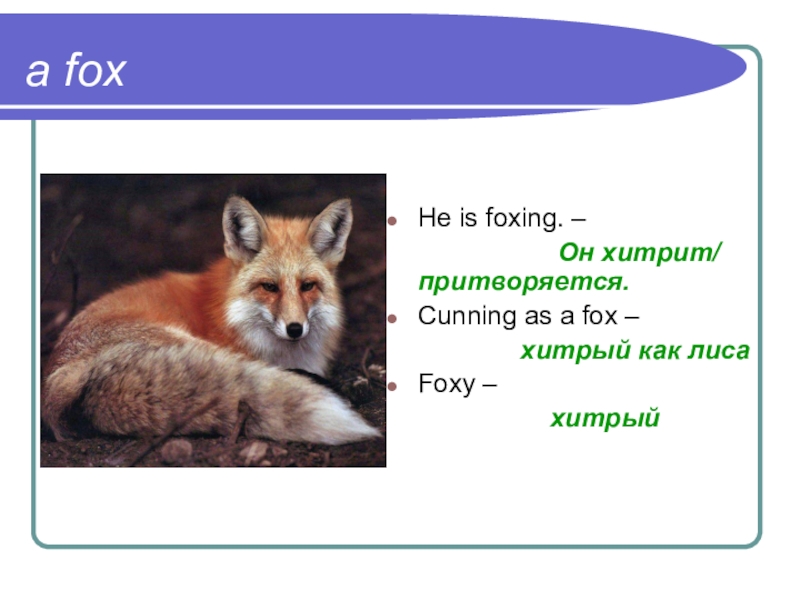 a fox

He is foxing. –
Он хитрит/ притворяется.

Cunning as a fox –
хитрый как лиса

Foxy –
хитрый